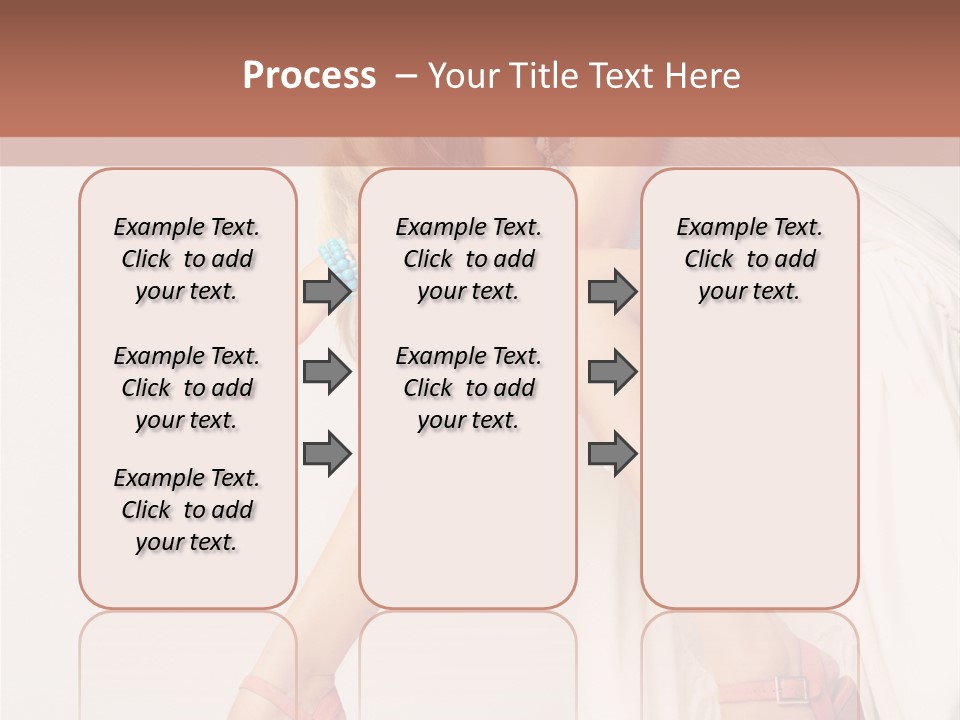 Process – Your Title Text Here

Example Text. Click to add your text.

Example Text. Click to add your text.

Example Text. Click to add your text.

Example Text. Click to add your text.

Example Text. Click to add your text.

Example Text. Click to add your text.